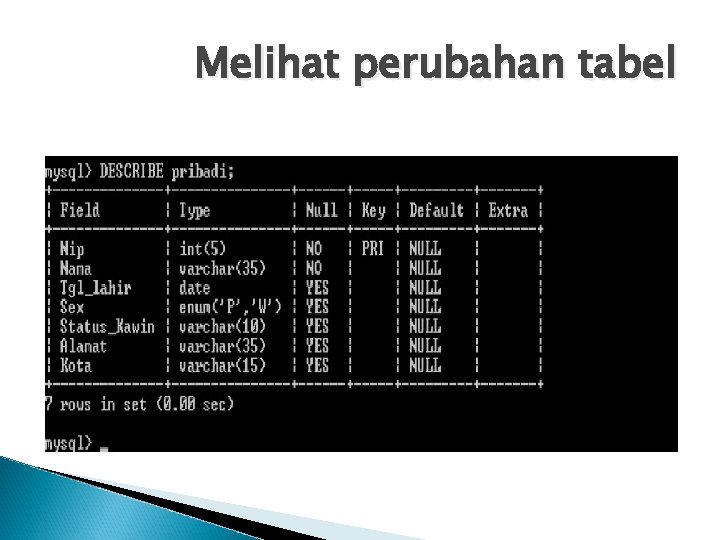 Melihat perubahan tabel

mysql> DESCRIBE pribadi;

| Field | Type | Null | Key | Default | Extra |
|---|---|---|---|---|---|
| Nip | int(5) | NO | PRI | NULL | |
| Nama | varchar(35) | NO | | NULL | |
| Tgl_lahir | date | YES | | NULL | |
| Sex | enum('P','W') | YES | | NULL | |
| Status_Kawin | varchar(10) | YES | | NULL | |
| Alamat | varchar(35) | YES | | NULL | |
| Kota | varchar(15) | YES | | NULL | |

7 rows in set (0.00 sec)

mysql> _